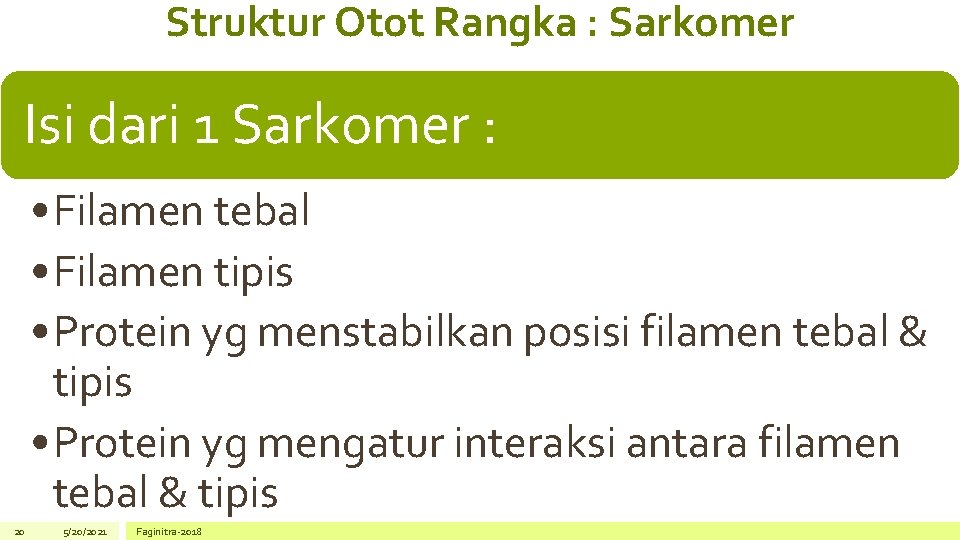 Struktur Otot Rangka : Sarkomer

Isi dari 1 Sarkomer :

• Filamen tebal
• Filamen tipis
• Protein yg menstabilkan posisi filamen tebal & tipis
• Protein yg mengatur interaksi antara filamen tebal & tipis

20 5/20/2021 Faginitra-2018